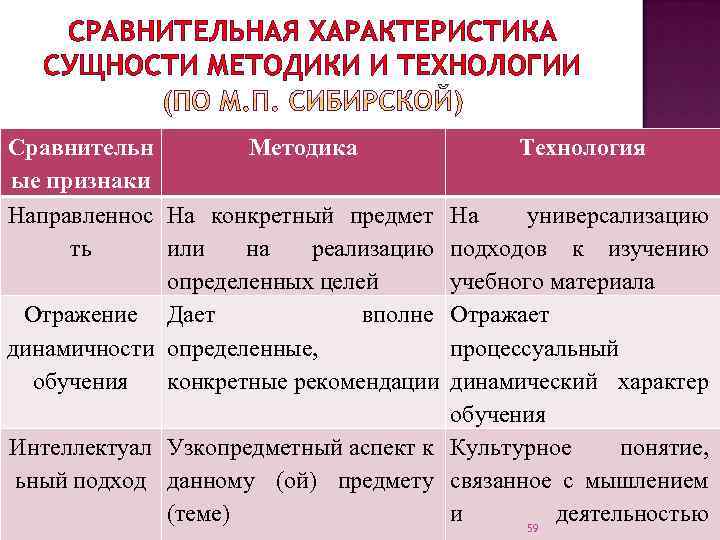 СРАВНИТЕЛЬНАЯ ХАРАКТЕРИСТИКА СУЩНОСТИ МЕТОДИКИ И ТЕХНОЛОГИИ (ПО М.П. СИБИРСКОЙ)

| Сравнительные признаки | Методика | Технология |
|---|---|---|
| Направленность | На конкретный предмет или на реализацию определенных целей | На универсализацию подходов к изучению учебного материала |
| Отражение динамичности обучения | Дает вполне определенные, конкретные рекомендации | Отражает процессуальный динамический характер обучения |
| Интеллектуальный подход | Узкопредметный аспект к данному (ой) предмету (теме) | Культурное понятие, связанное с мышлением и деятельностью |

59